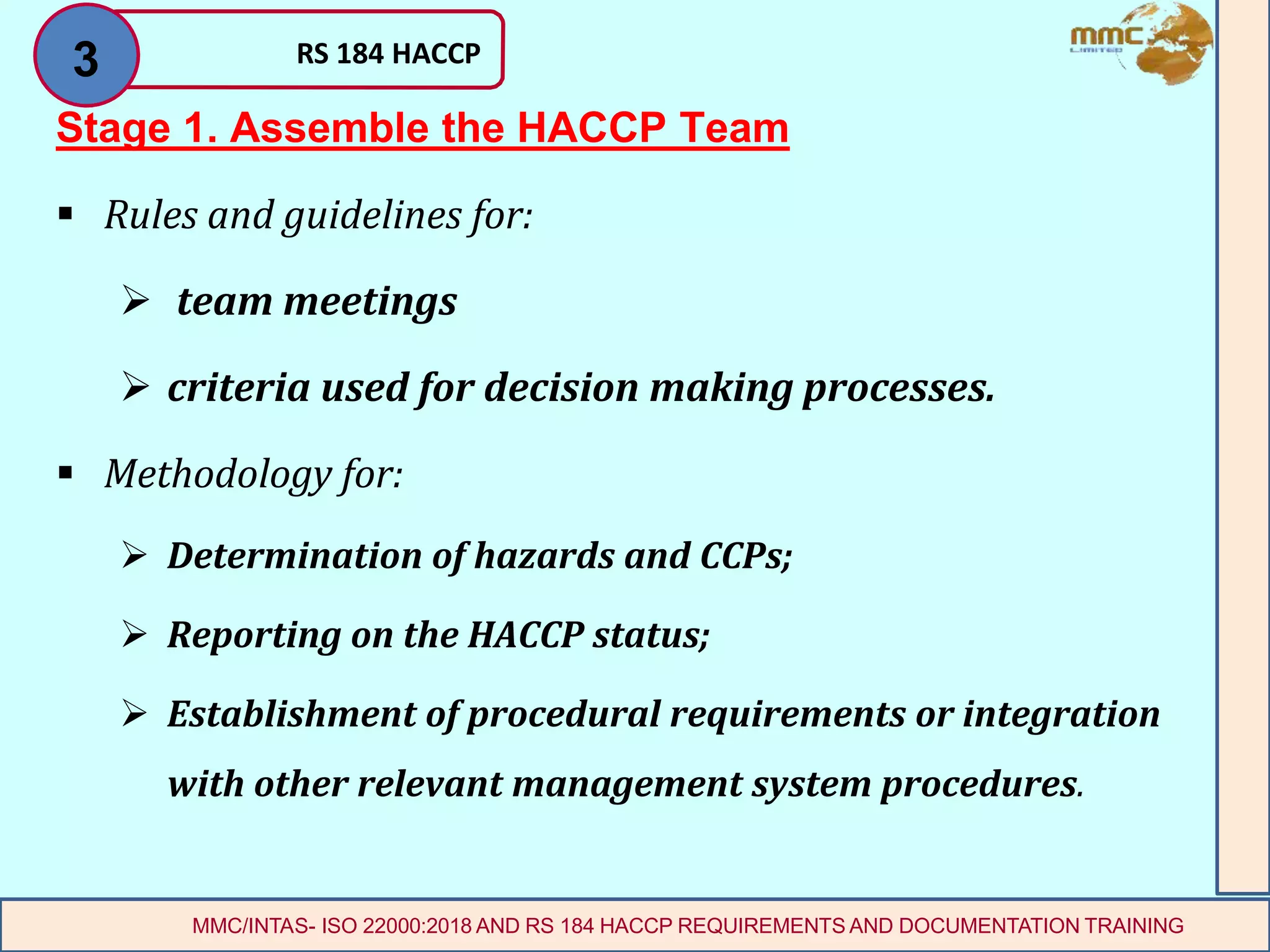 3

RS 184 HACCP

mmc LIMITED

Stage 1. Assemble the HACCP Team

▪ Rules and guidelines for:

➢ team meetings

➢ criteria used for decision making processes.

▪ Methodology for:

➢ Determination of hazards and CCPs;

➢ Reporting on the HACCP status;

➢ Establishment of procedural requirements or integration with other relevant management system procedures.

MMC/INTAS- ISO 22000:2018 AND RS 184 HACCP REQUIREMENTS AND DOCUMENTATION TRAINING